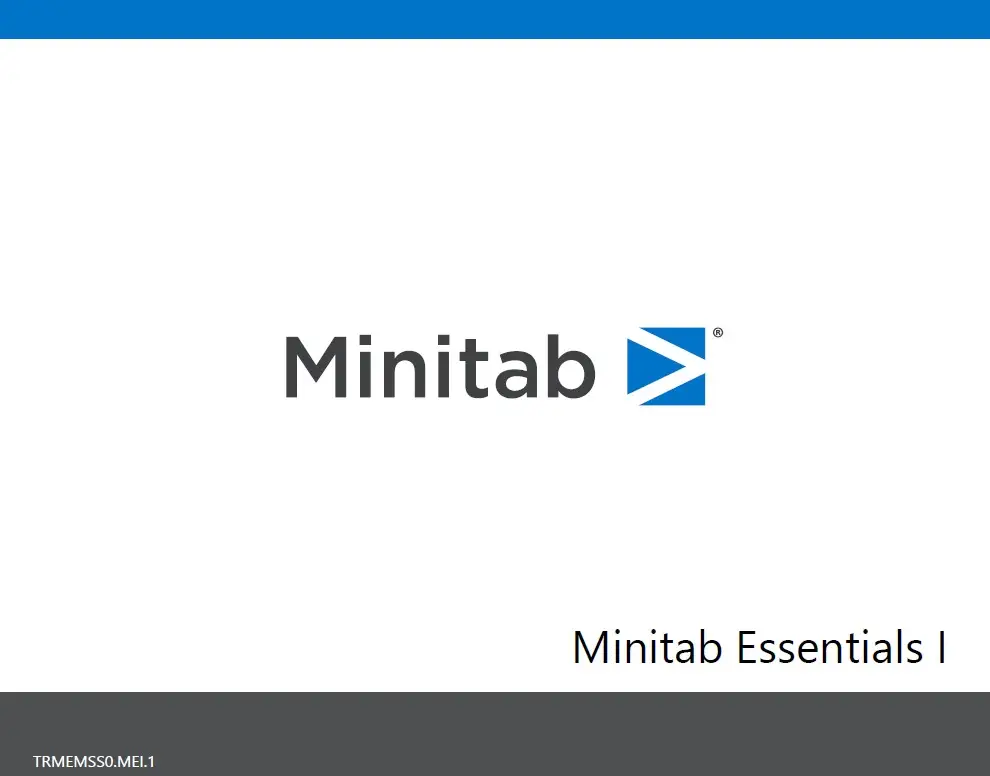 Minitab®

Minitab Essentials I

TRMEMSS0.MEI.1